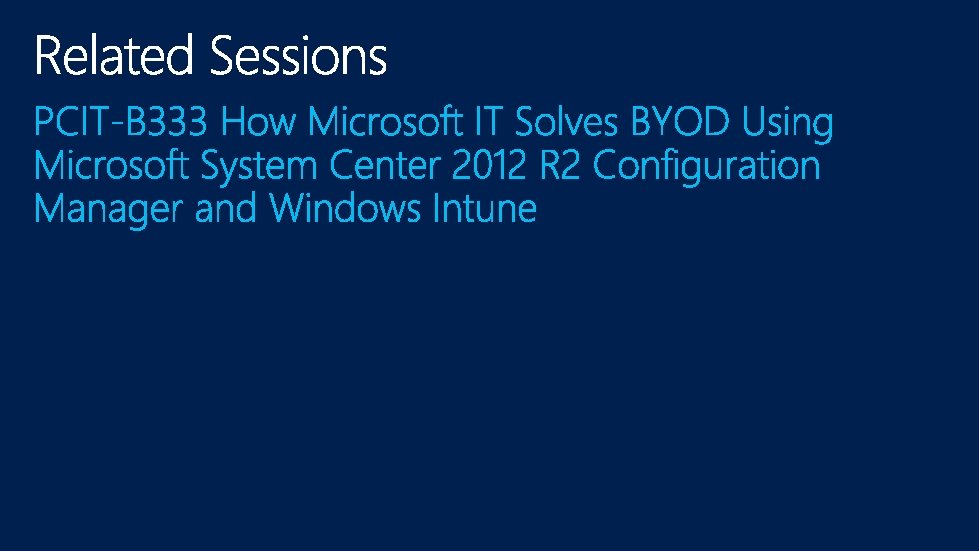 Related Sessions

PCIT-B333 How Microsoft IT Solves BYOD Using Microsoft System Center 2012 R2 Configuration Manager and Windows Intune